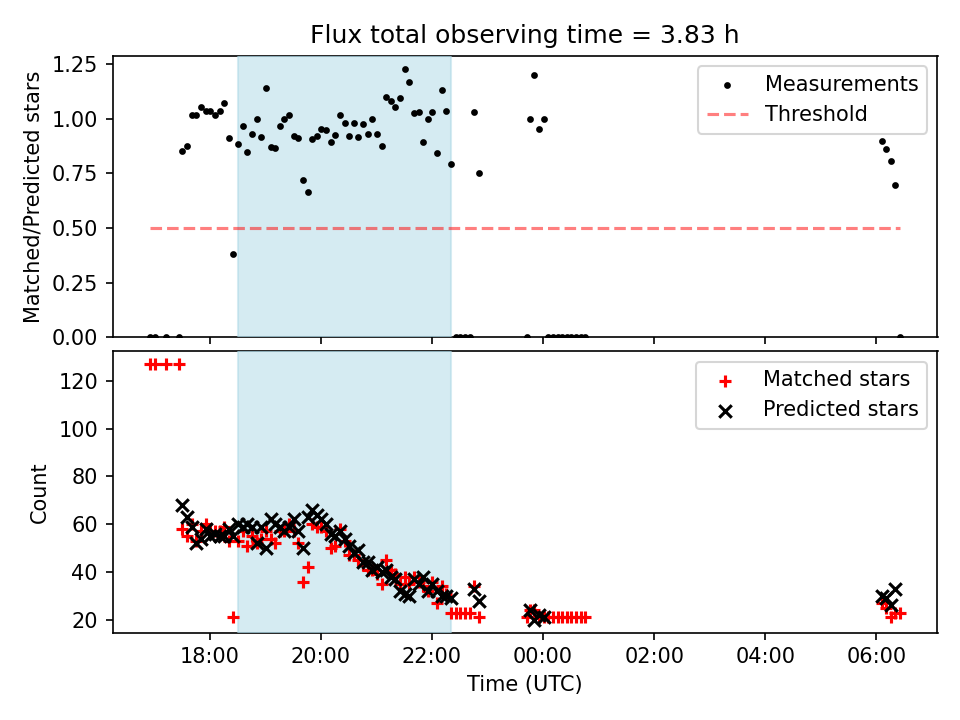 Flux total observing time = 3.83 h

Matched/Predicted stars

1.25
1.00
0.75
0.50
0.25
0.00

Measurements
Threshold

Count

120
100
80
60
40
20

Matched stars
Predicted stars

18:00
20:00
22:00
00:00
02:00
04:00
06:00

Time (UTC)